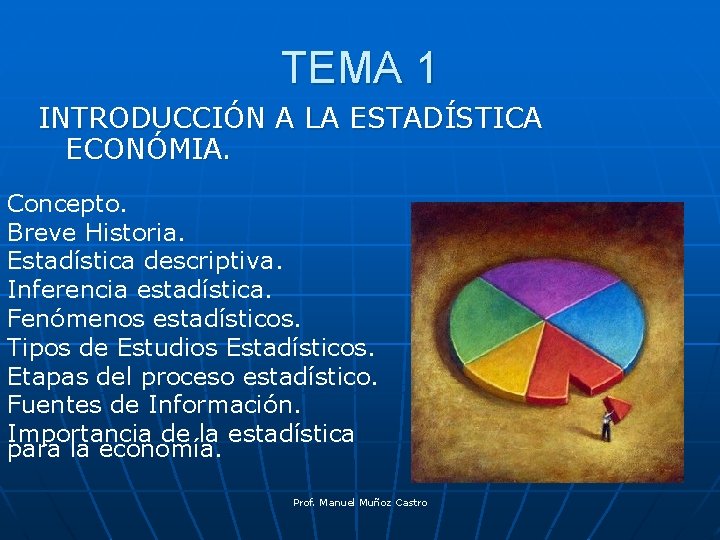 TEMA 1

INTRODUCCIÓN A LA ESTADÍSTICA ECONÓMIA.

Concepto.
Breve Historia.
Estadística descriptiva.
Inferencia estadística.
Fenómenos estadísticos.
Tipos de Estudios Estadísticos.
Etapas del proceso estadístico.
Fuentes de Información.
Importancia de la estadística para la economía.

Prof. Manuel Muñoz Castro